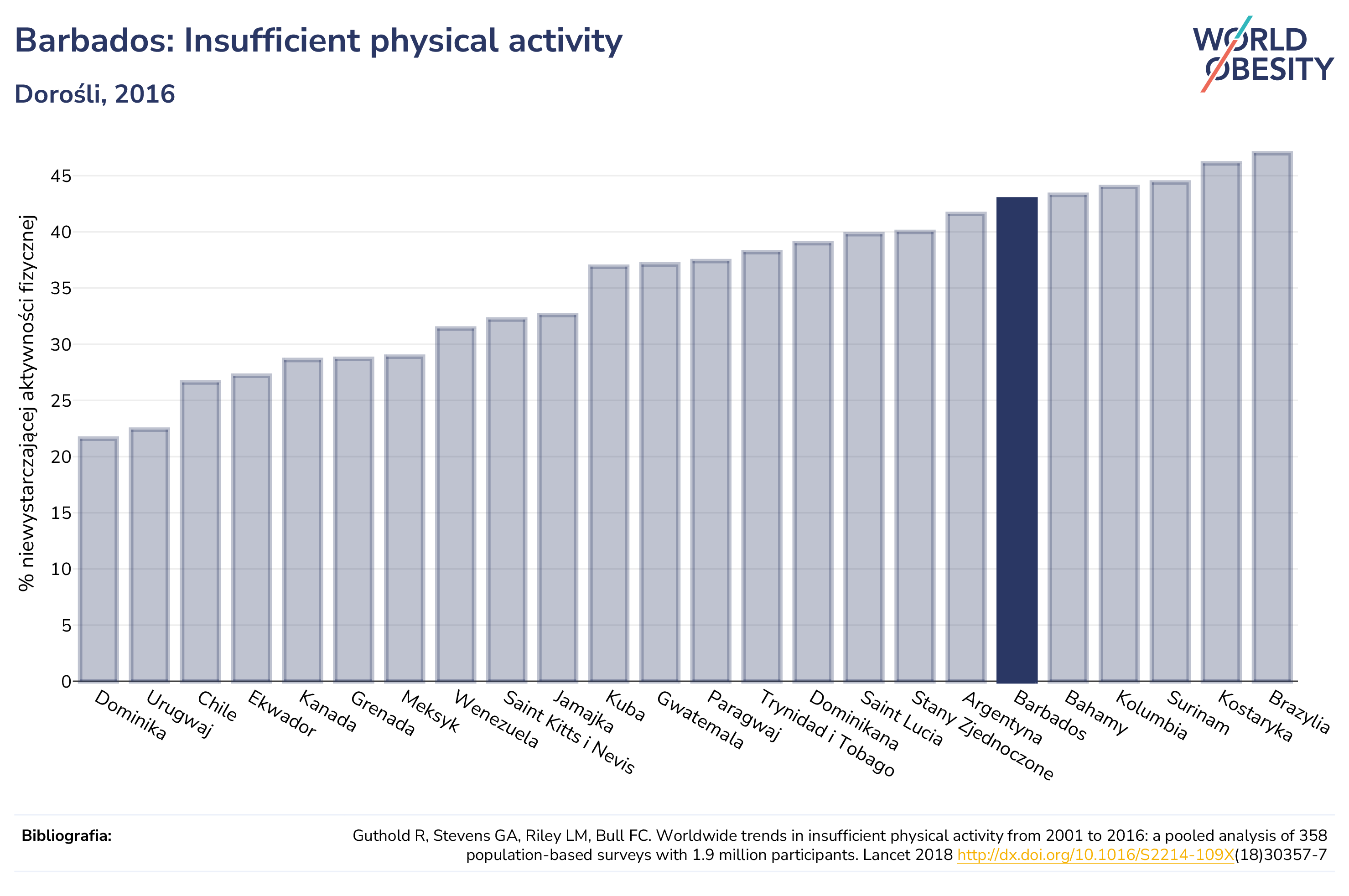 Barbados: Insufficient physical activity

Dorośli, 2016

WORLD OBESITY

% niewystarczającej aktywności fizycznej

45
40
35
30
25
20
15
10
5
0

Dominika
Urugwaj
Chile
Ekwador
Kanada
Grenada
Meksyk
Wenezuela
Saint Kitts i Nevis
Jamajka
Kuba
Gwatemala
Paragwaj
Trynidad i Tobago
Dominikana
Saint Lucia
Stany Zjednoczone
Argentyna
Barbados
Bahamy
Kolumbia
Surinam
Kostaryka
Brazylia

Bibliografia:

Guthold R, Stevens GA, Riley LM, Bull FC. Worldwide trends in insufficient physical activity from 2001 to 2016: a pooled analysis of 358 population-based surveys with 1.9 million participants. Lancet 2018 http://dx.doi.org/10.1016/S2214-109X(18)30357-7